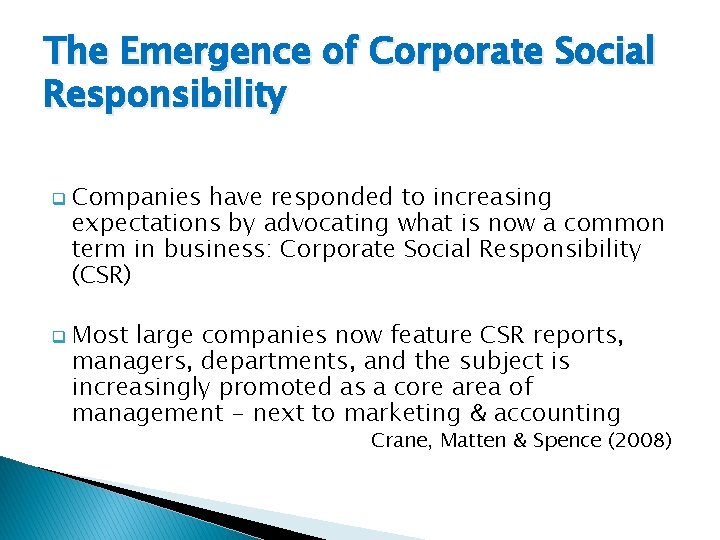 The Emergence of Corporate Social Responsibility

Companies have responded to increasing expectations by advocating what is now a common term in business: Corporate Social Responsibility (CSR)

Most large companies now feature CSR reports, managers, departments, and the subject is increasingly promoted as a core area of management – next to marketing & accounting

Crane, Matten & Spence (2008)